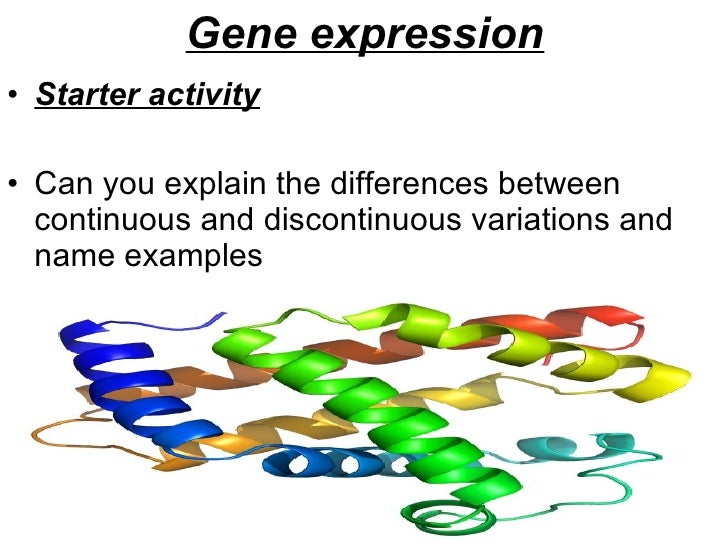 Gene expression

• Starter activity

• Can you explain the differences between continuous and discontinuous variations and name examples